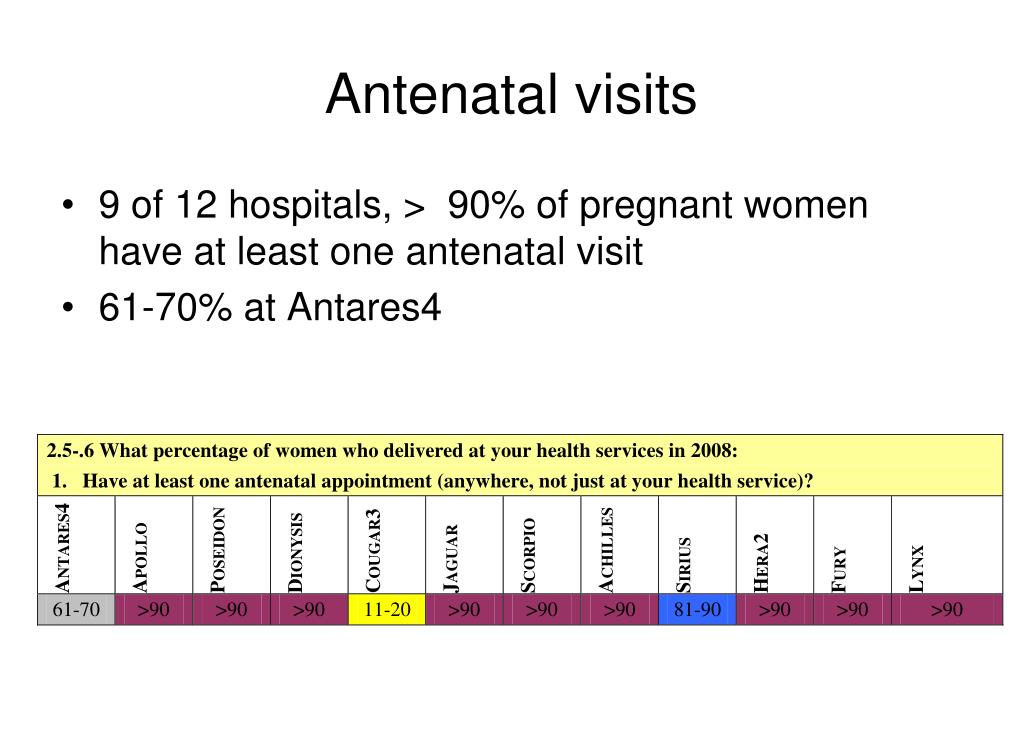 Antenatal visits

• 9 of 12 hospitals, > 90% of pregnant women have at least one antenatal visit
• 61-70% at Antares4

2.5-.6 What percentage of women who delivered at your health services in 2008:
1. Have at least one antenatal appointment (anywhere, not just at your health service)?

| ANTARES4 | APOLLO | POSEIDON | DIONYSIS | COUGAR3 | JAGUAR | SCORPIO | ACHILLES | SIRIUS | HERA2 | FURY | LYNX |
|---|---|---|---|---|---|---|---|---|---|---|---|
| 61-70 | >90 | >90 | >90 | 11-20 | >90 | >90 | >90 | 81-90 | >90 | >90 | >90 |